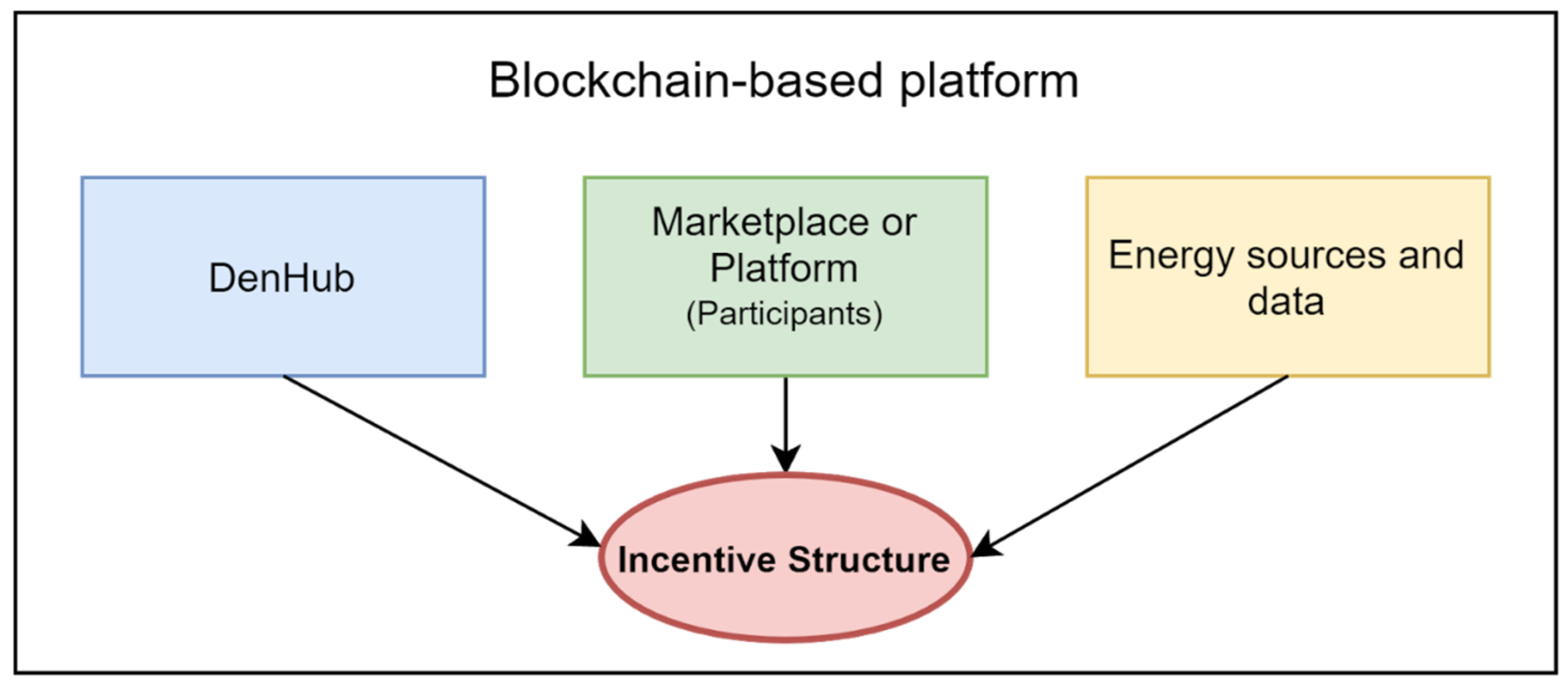 Blockchain-based platform

DenHub

Marketplace or Platform
(Participants)

Energy sources and data

Incentive Structure